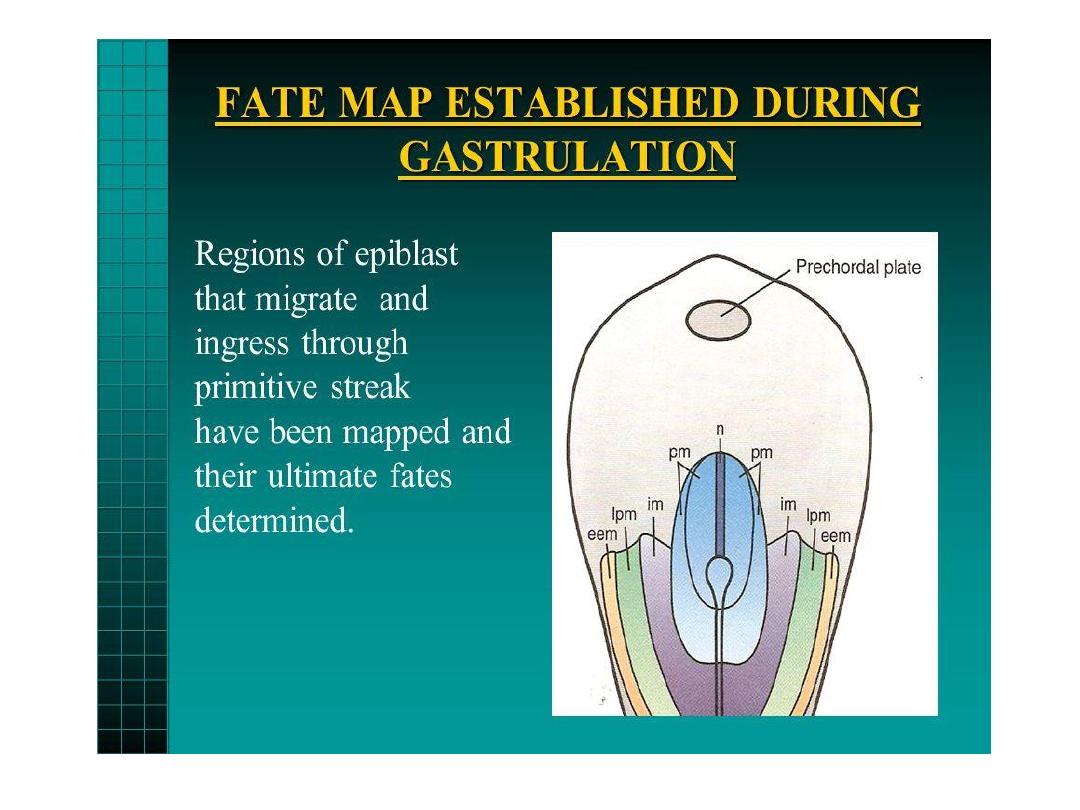 FATE MAP ESTABLISHED DURING GASTRULATION

Regions of epiblast that migrate and ingress through primitive streak have been mapped and their ultimate fates determined.

Prechordal plate
n
pm
pm
im
im
lpm
lpm
eem
eem